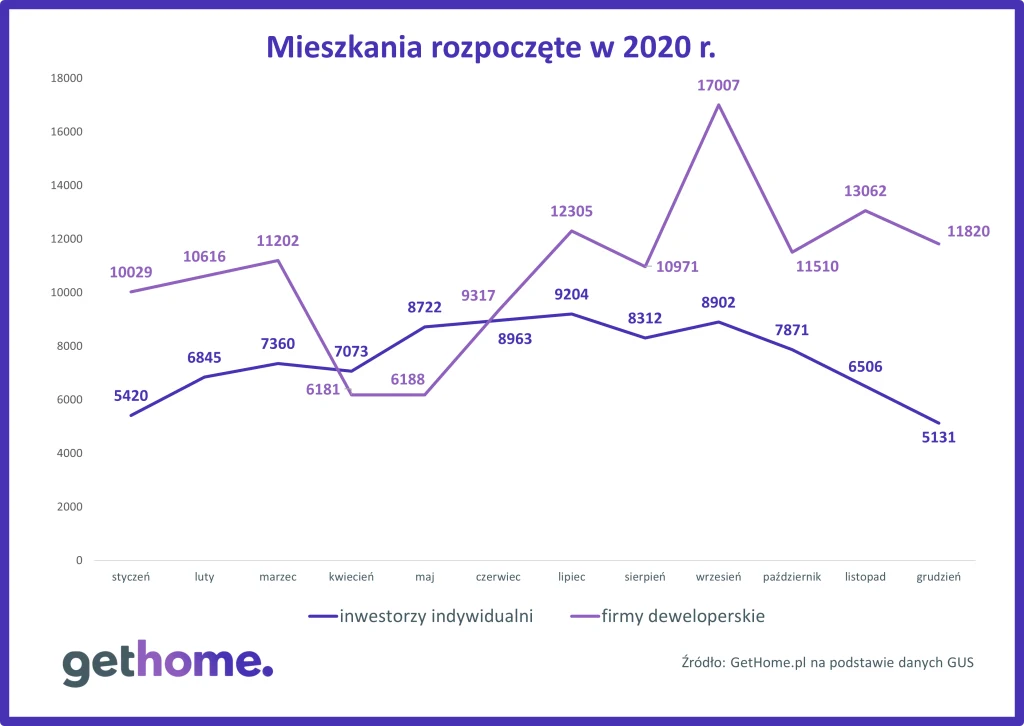 Mieszkania rozpoczęte w 2020 r.

18000
16000
14000
12000
10000
8000
6000
4000
2000
0

10029
10616
11202
6181
6188
9317
12305
10971
17007
11510
13062
11820

5420
6845
7360
7073
8722
8963
9204
8312
8902
7871
6506
5131

styczeń
luty
marzec
kwiecień
maj
czerwiec
lipiec
sierpień
wrzesień
październik
listopad
grudzień

inwestorzy indywidualni
firmy deweloperskie

gethome.

Źródło: GetHome.pl na podstawie danych GUS